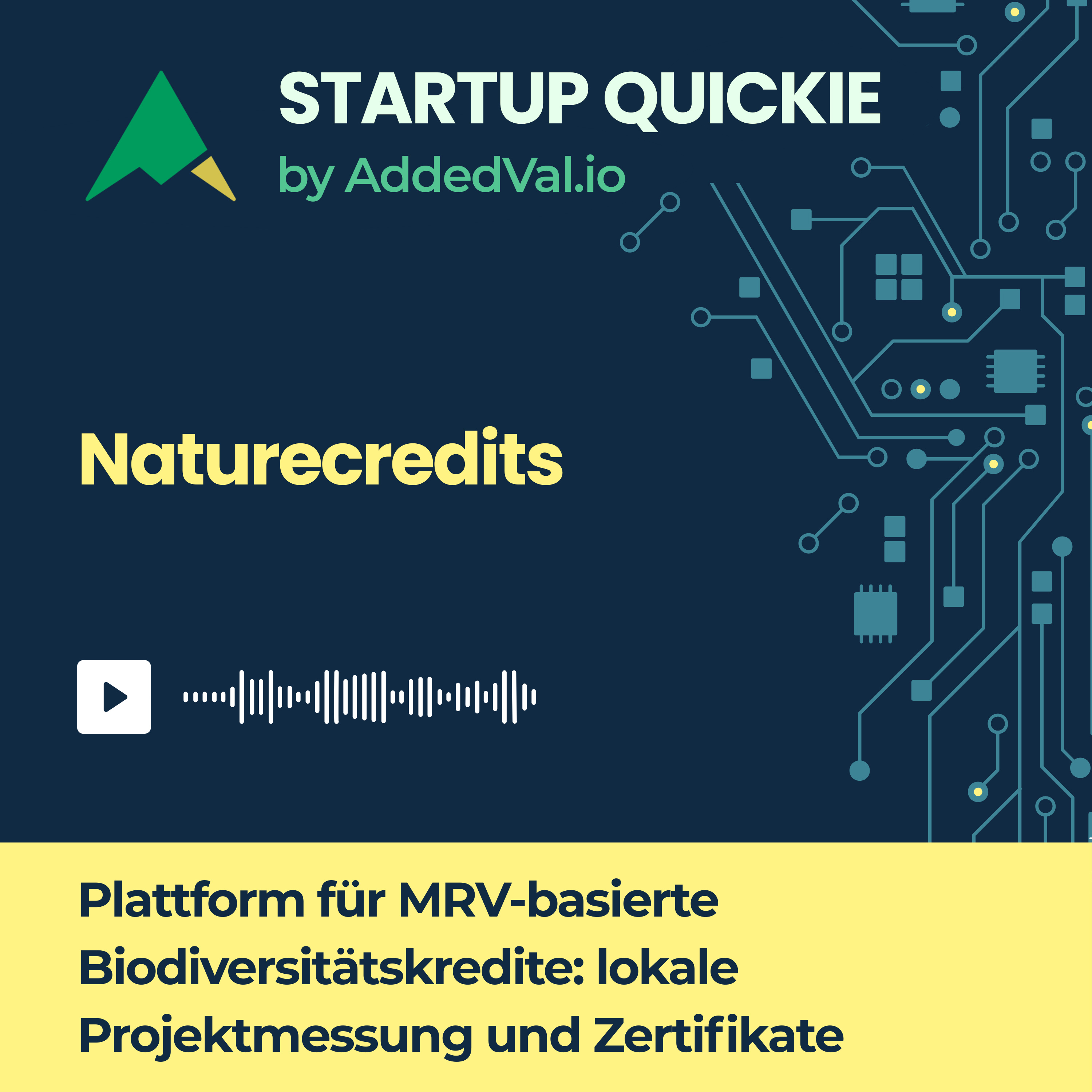 STARTUP QUICKIE
by AddedVal.io

Naturecredits

Plattform für MRV-basierte Biodiversitätskredite: lokale Projektmessung und Zertifikate